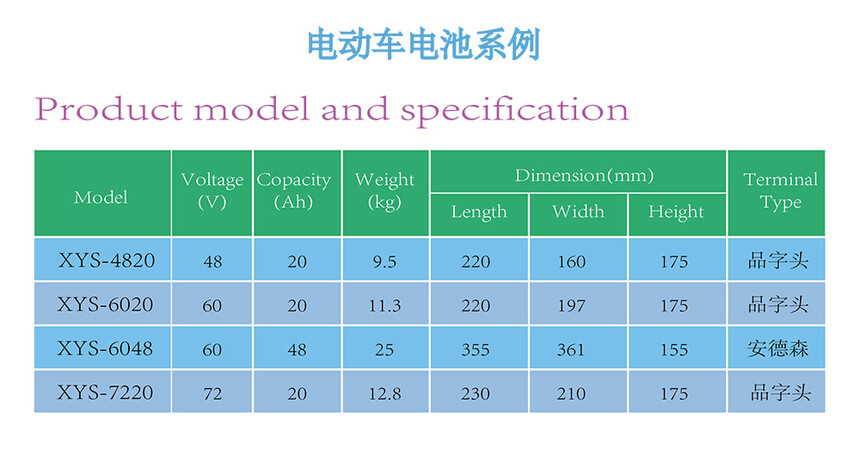 电动车电池系例

Product model and specification

| Model | Voltage (V) | Copacity (Ah) | Weight (kg) | Dimension(mm) Length | Dimension(mm) Width | Dimension(mm) Height | Terminal Type |
|---|---|---|---|---|---|---|---|
| XYS-4820 | 48 | 20 | 9.5 | 220 | 160 | 175 | 品字头 |
| XYS-6020 | 60 | 20 | 11.3 | 220 | 197 | 175 | 品字头 |
| XYS-6048 | 60 | 48 | 25 | 355 | 361 | 155 | 安德森 |
| XYS-7220 | 72 | 20 | 12.8 | 230 | 210 | 175 | 品字头 |